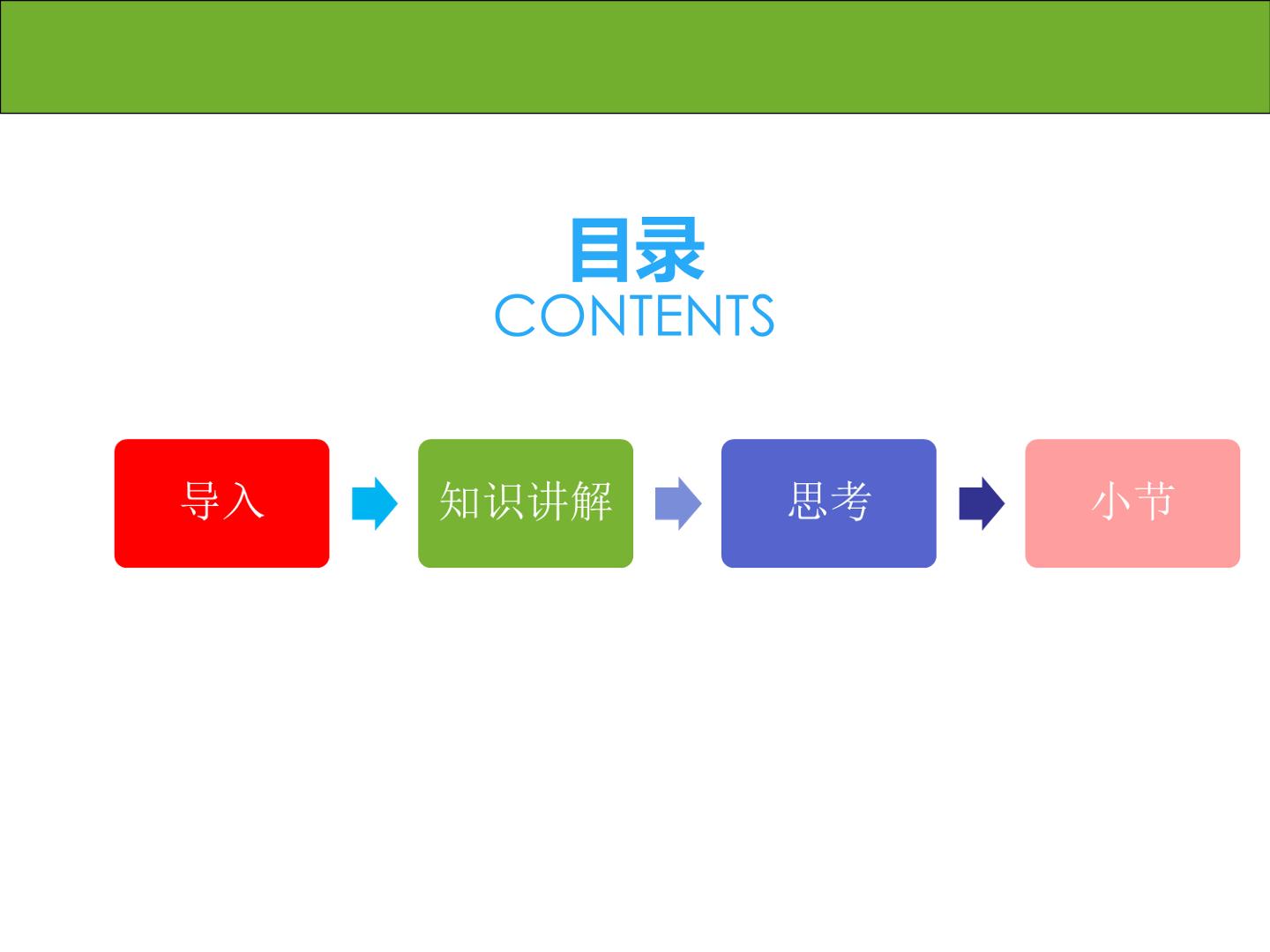 目录
CONTENTS

导入

知识讲解

思考

小节